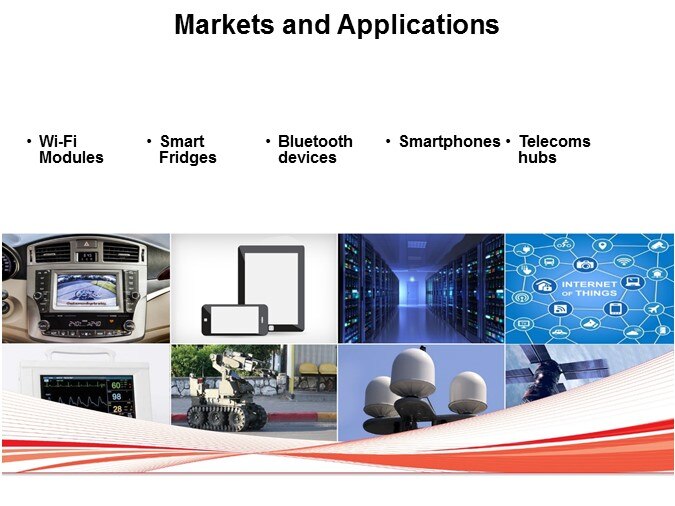 Markets and Applications

• Wi-Fi Modules

• Smart Fridges

• Bluetooth devices

• Smartphones

• Telecoms hubs

INTERNET OF THINGS

60
98
28